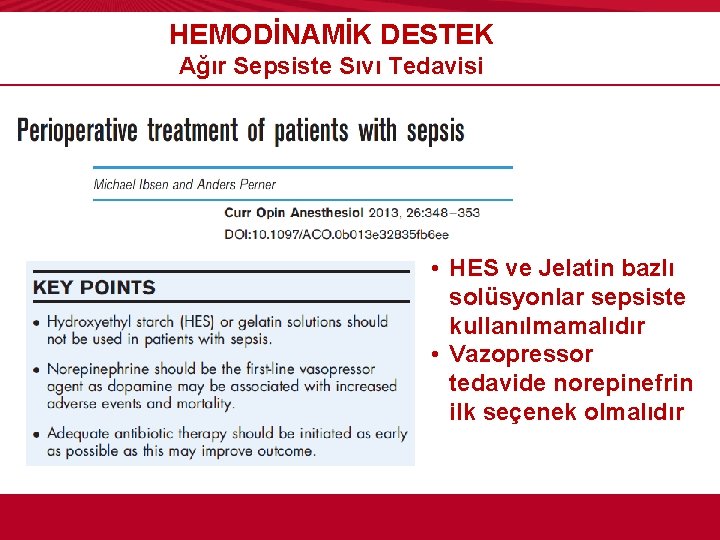 HEMODİNAMİK DESTEK
Ağır Sepsiste Sıvı Tedavisi

Perioperative treatment of patients with sepsis

Michael Ibsen and Anders Perner

Curr Opin Anesthesiol 2013, 26:348–353
DOI:10.1097/ACO.0b013e32835fb6ee

KEY POINTS

• Hydroxyethyl starch (HES) or gelatin solutions should not be used in patients with sepsis.

• Norepinephrine should be the first-line vasopressor agent as dopamine may be associated with increased adverse events and mortality.

• Adequate antibiotic therapy should be initiated as early as possible as this may improve outcome.

• HES ve Jelatin bazlı solüsyonlar sepsiste kullanılmamalıdır
• Vazopressor tedavide norepinefrin ilk seçenek olmalıdır